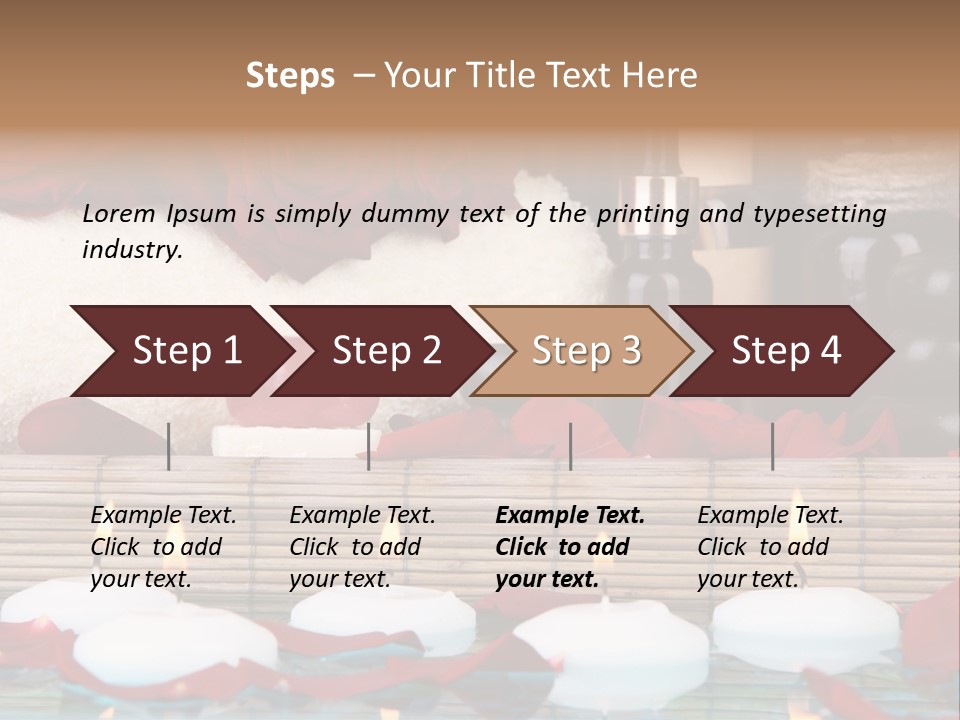 Steps – Your Title Text Here

Lorem Ipsum is simply dummy text of the printing and typesetting industry.

Step 1

Step 2

Step 3

Step 4

Example Text. Click to add your text.

Example Text. Click to add your text.

Example Text. Click to add your text.

Example Text. Click to add your text.